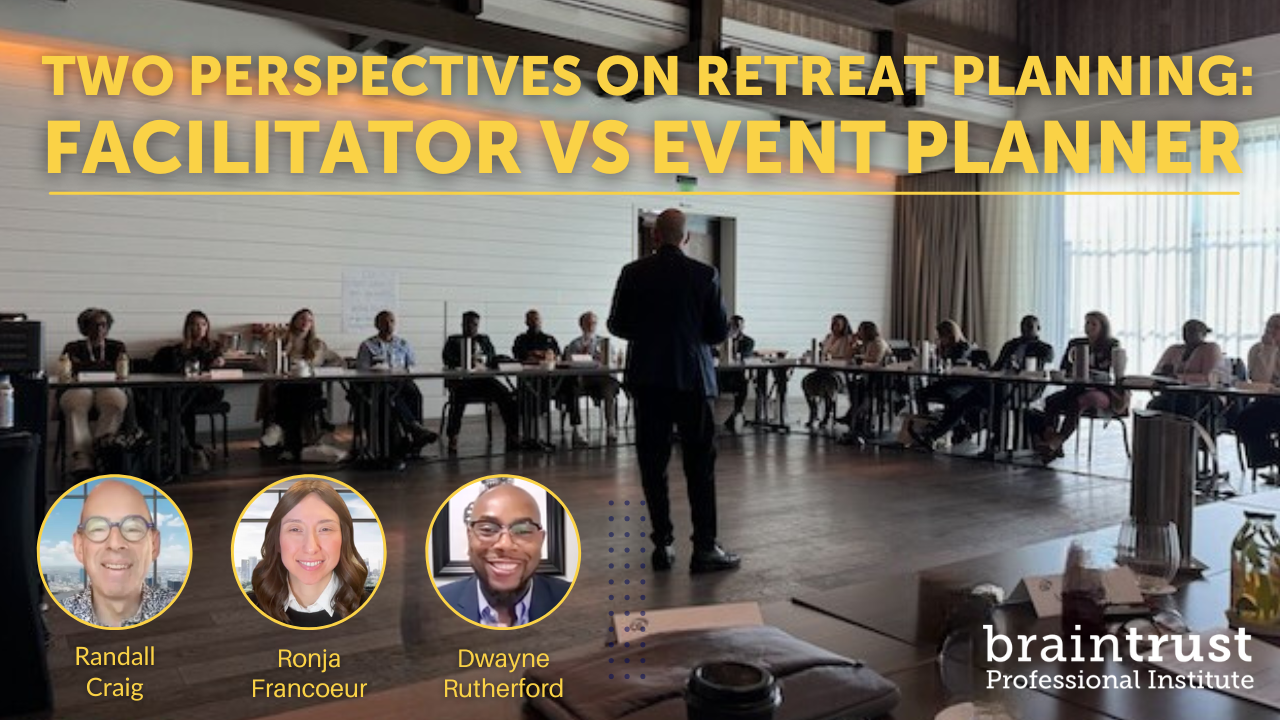 TWO PERSPECTIVES ON RETREAT PLANNING:
FACILITATOR VS EVENT PLANNER

Randall Craig

Ronja Francoeur

Dwayne Rutherford

braintrust
Professional Institute